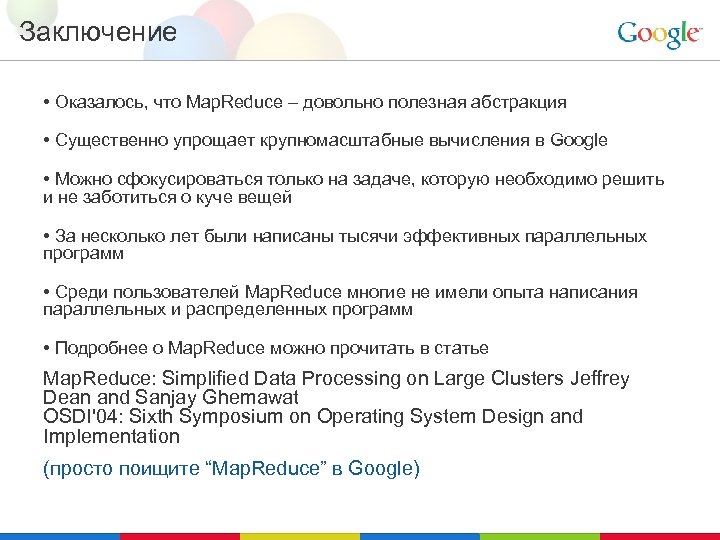 Заключение

Google

• Оказалось, что MapReduce – довольно полезная абстракция

• Существенно упрощает крупномасштабные вычисления в Google

• Можно сфокусироваться только на задаче, которую необходимо решить и не заботиться о куче вещей

• За несколько лет были написаны тысячи эффективных параллельных программ

• Среди пользователей MapReduce многие не имели опыта написания параллельных и распределенных программ

• Подробнее о MapReduce можно прочитать в статье

MapReduce: Simplified Data Processing on Large Clusters Jeffrey Dean and Sanjay Ghemawat
OSDI'04: Sixth Symposium on Operating System Design and Implementation

(просто поищите “MapReduce” в Google)